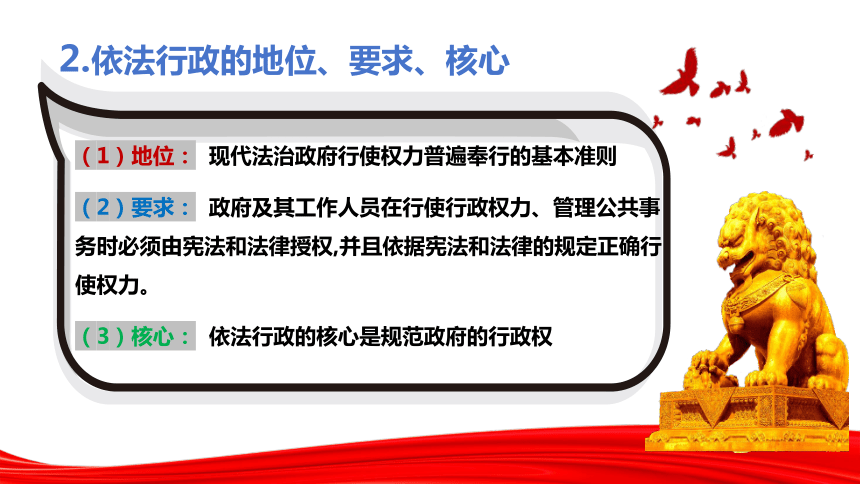 2.依法行政的地位、要求、核心

（1）地位： 现代法治政府行使权力普遍奉行的基本准则

（2）要求： 政府及其工作人员在行使行政权力、管理公共事务时必须由宪法和法律授权,并且依据宪法和法律的规定正确行使权力。

（3）核心： 依法行政的核心是规范政府的行政权